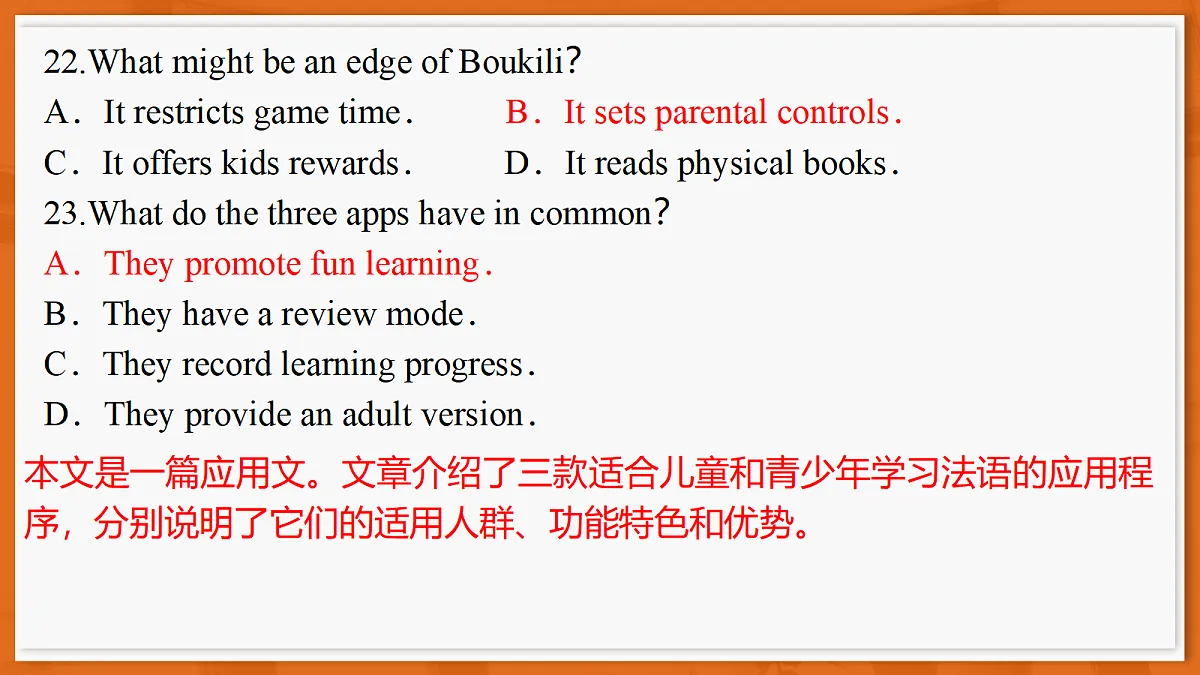 22.What might be an edge of Boukili?
A．It restricts game time.
B．It sets parental controls.
C．It offers kids rewards.
D．It reads physical books.
23.What do the three apps have in common?
A．They promote fun learning.
B．They have a review mode.
C．They record learning progress.
D．They provide an adult version.
本文是一篇应用文。文章介绍了三款适合儿童和青少年学习法语的应用程序，分别说明了它们的适用人群、功能特色和优势。